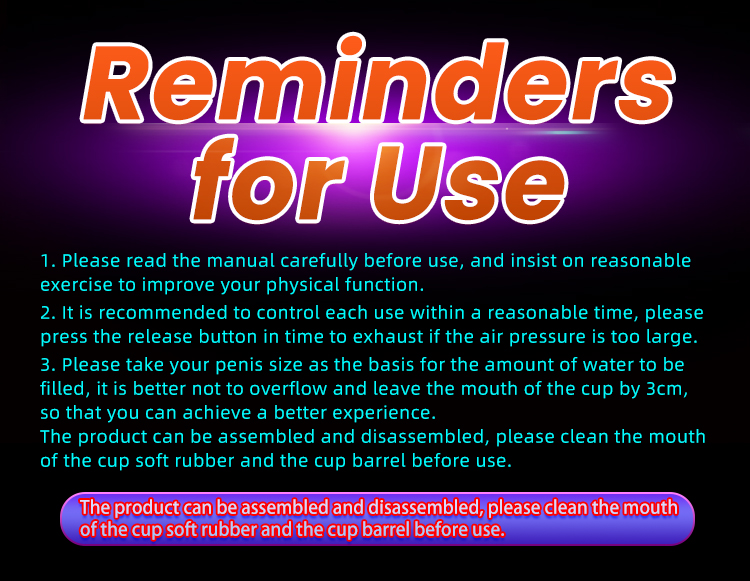 Reminders for Use

1. Please read the manual carefully before use, and insist on reasonable exercise to improve your physical function.

2. It is recommended to control each use within a reasonable time, please press the release button in time to exhaust if the air pressure is too large.

3. Please take your penis size as the basis for the amount of water to be filled, it is better not to overflow and leave the mouth of the cup by 3cm, so that you can achieve a better experience.
The product can be assembled and disassembled, please clean the mouth of the cup soft rubber and the cup barrel before use.

The product can be assembled and disassembled, please clean the mouth of the cup soft rubber and the cup barrel before use.